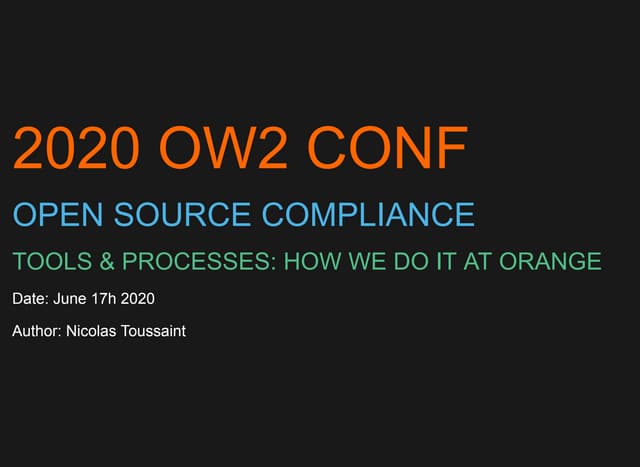 2020 OW2 CONF

OPEN SOURCE COMPLIANCE

TOOLS & PROCESSES: HOW WE DO IT AT ORANGE

Date: June 17h 2020

Author: Nicolas Toussaint